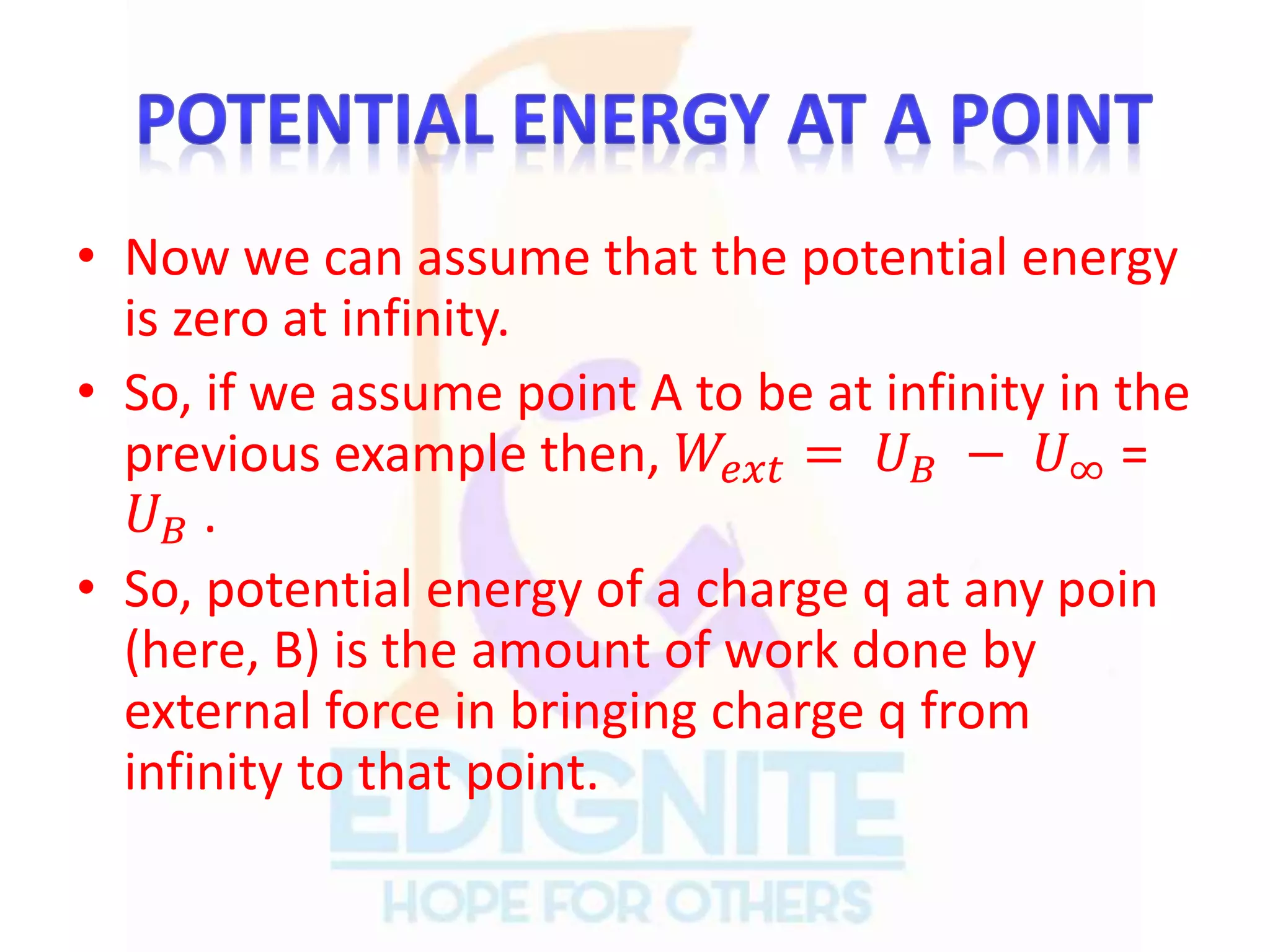 POTENTIAL ENERGY AT A POINT

• Now we can assume that the potential energy is zero at infinity.

• So, if we assume point A to be at infinity in the previous example then, $W_{ext} = U_B - U_\infty = U_B$ .

• So, potential energy of a charge q at any poin (here, B) is the amount of work done by external force in bringing charge q from infinity to that point.

EDIGNITE
HOPE FOR OTHERS